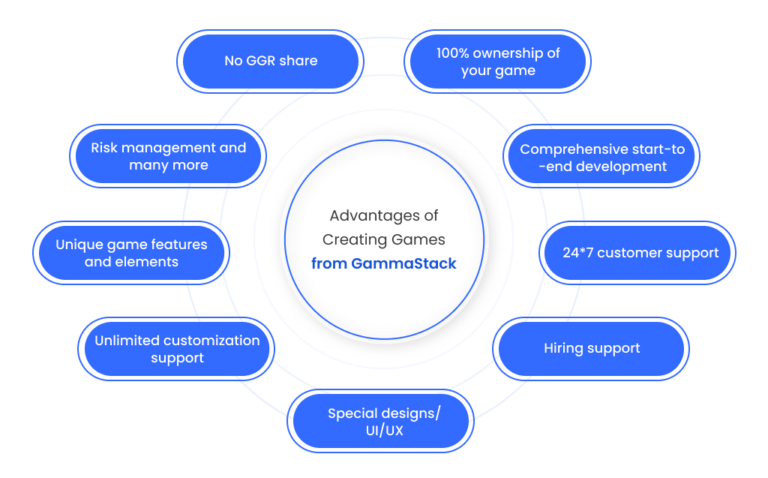 Advantages of Creating Games from GammaStack

No GGR share

100% ownership of your game

Comprehensive start-to-end development

24*7 customer support

Hiring support

Special designs/ UI/UX

Unlimited customization support

Unique game features and elements

Risk management and many more